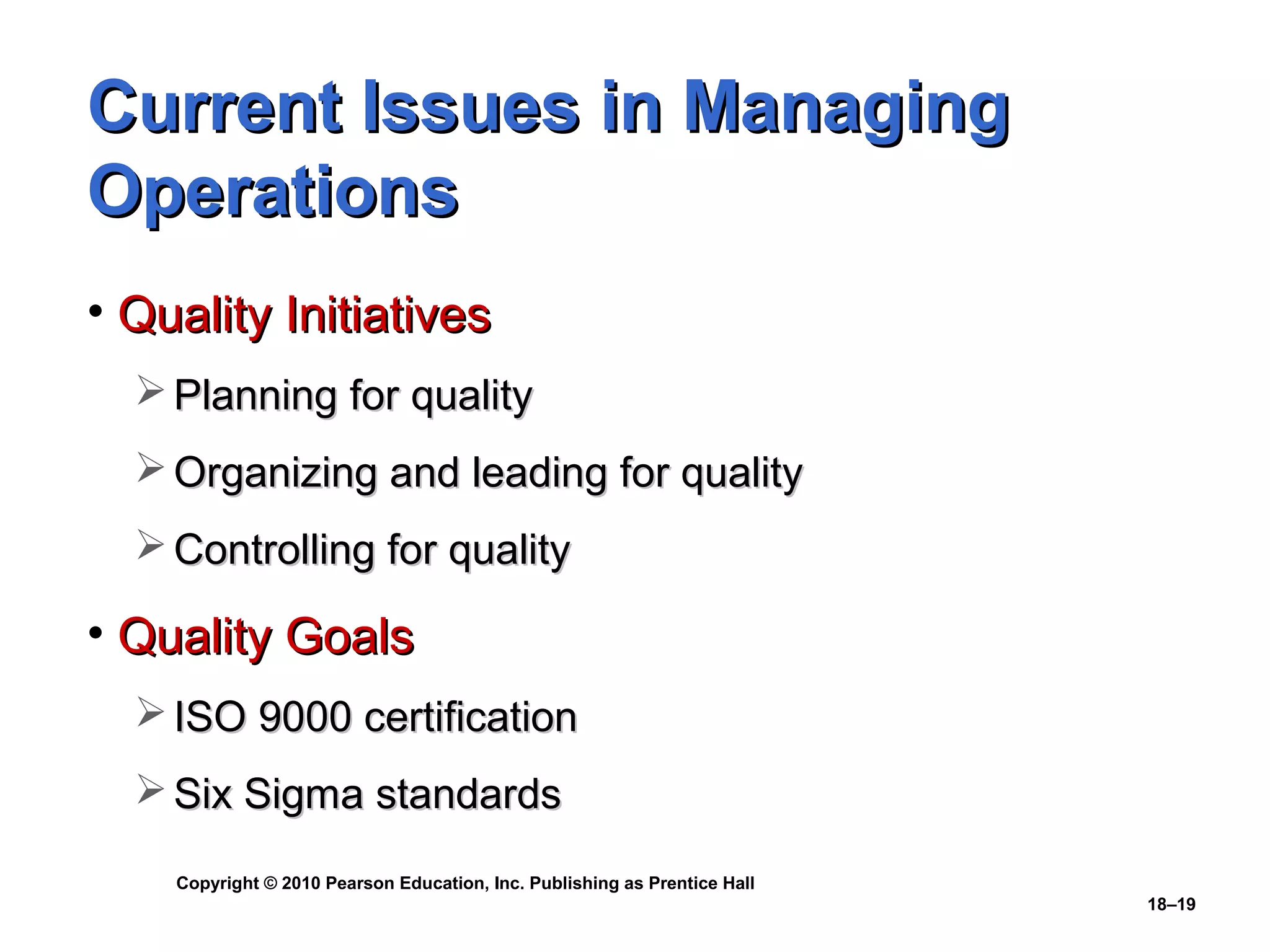 Current Issues in Managing Operations

• Quality Initiatives

➢ Planning for quality

➢ Organizing and leading for quality

➢ Controlling for quality

• Quality Goals

➢ ISO 9000 certification

➢ Six Sigma standards

Copyright © 2010 Pearson Education, Inc. Publishing as Prentice Hall

18–19